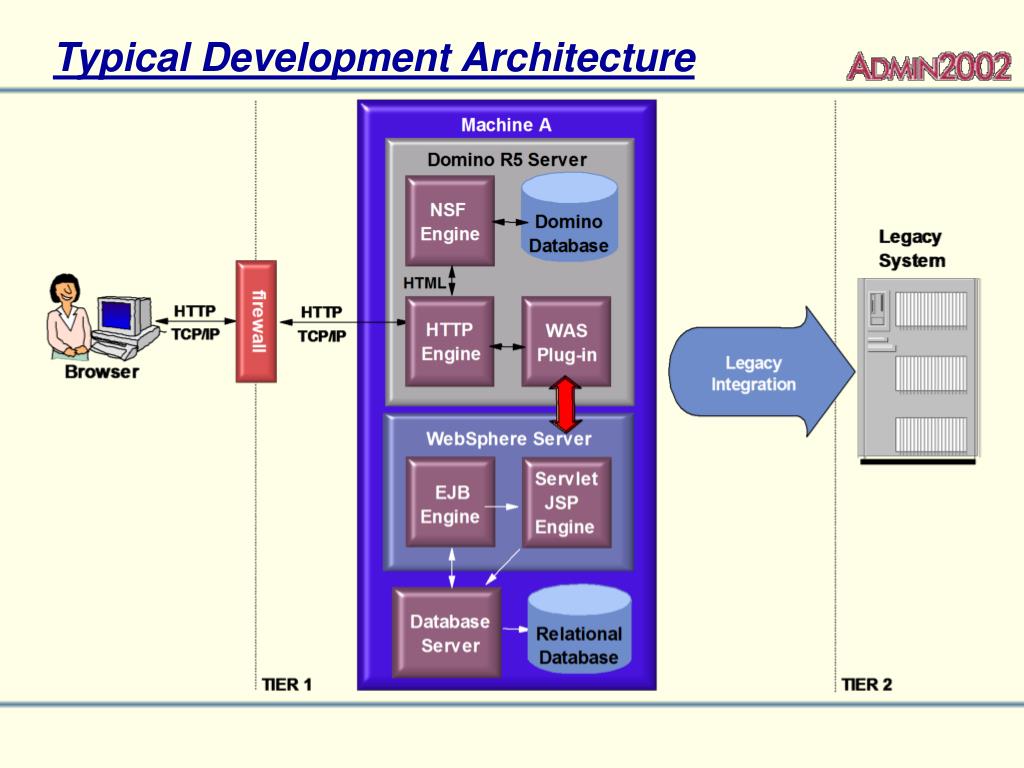 Typical Development Architecture

ADMIN2002

Machine A

Domino R5 Server

NSF Engine

Domino Database

HTML

HTTP Engine

WAS Plug-in

WebSphere Server

EJB Engine

Servlet JSP Engine

Database Server

Relational Database

Browser

HTTP
TCP/IP

firewall

HTTP
TCP/IP

Legacy Integration

Legacy System

TIER 1

TIER 2